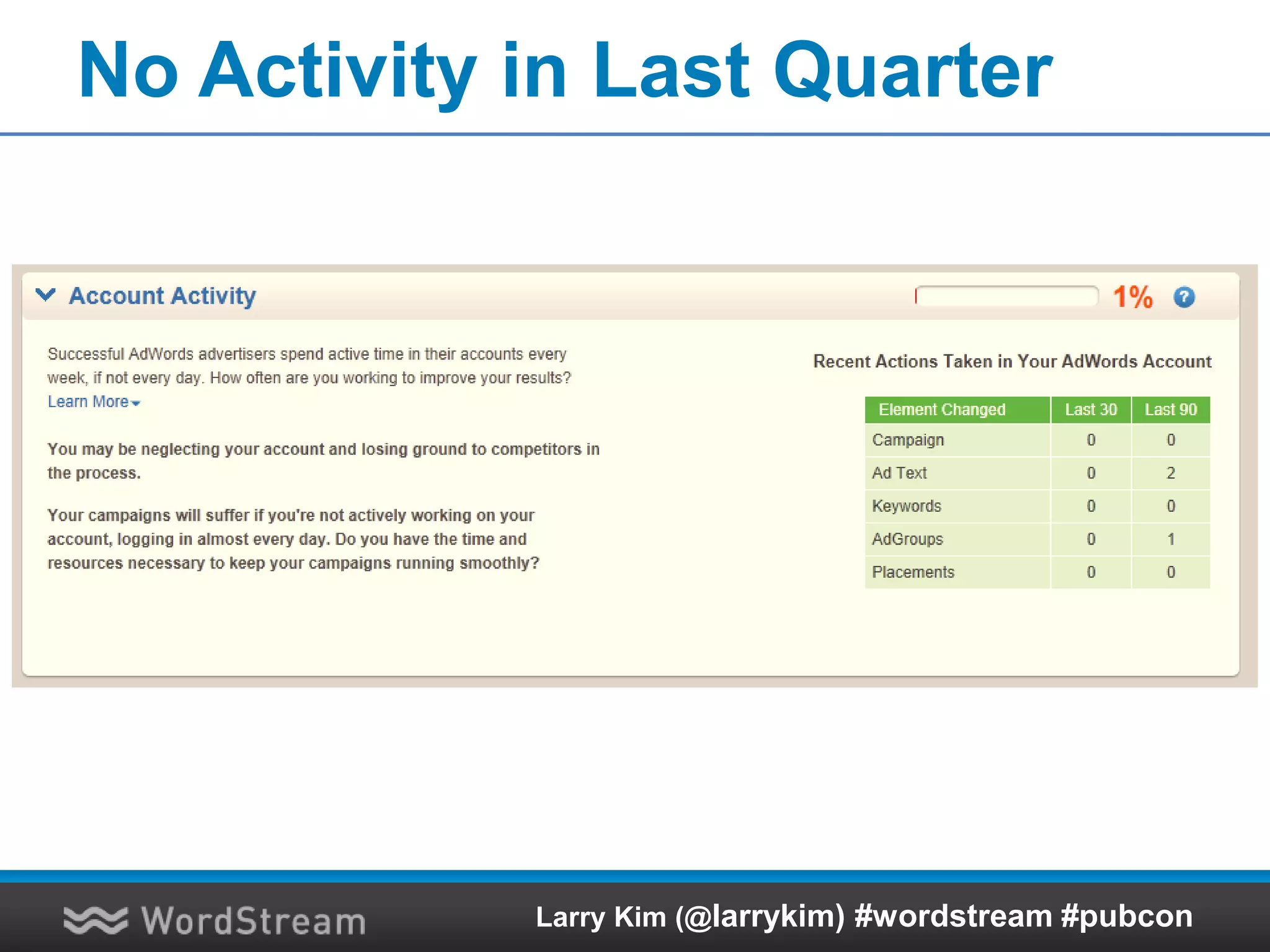 No Activity in Last Quarter

Account Activity

1%

Successful AdWords advertisers spend active time in their accounts every week, if not every day. How often are you working to improve your results?
Learn More

You may be neglecting your account and losing ground to competitors in the process.

Your campaigns will suffer if you're not actively working on your account, logging in almost every day. Do you have the time and resources necessary to keep your campaigns running smoothly?

Recent Actions Taken in Your AdWords Account

| Element Changed | Last 30 | Last 90 |
|---|---|---|
| Campaign | 0 | 0 |
| Ad Text | 0 | 2 |
| Keywords | 0 | 0 |
| AdGroups | 0 | 1 |
| Placements | 0 | 0 |

WordStream

Larry Kim (@larrykim) #wordstream #pubcon